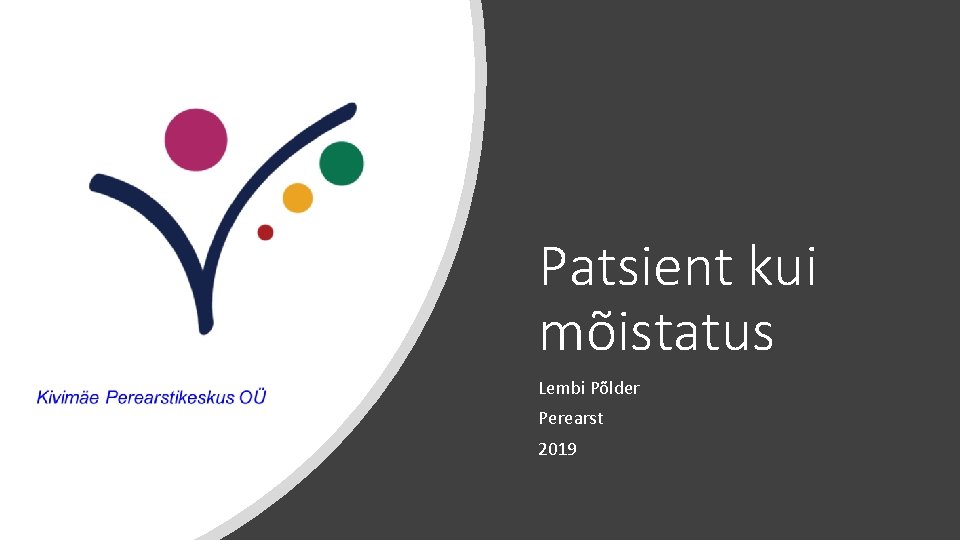 Kivimäe Perearstikeskus OÜ

Patsient kui mõistatus

Lembi Põlder

Perearst

2019